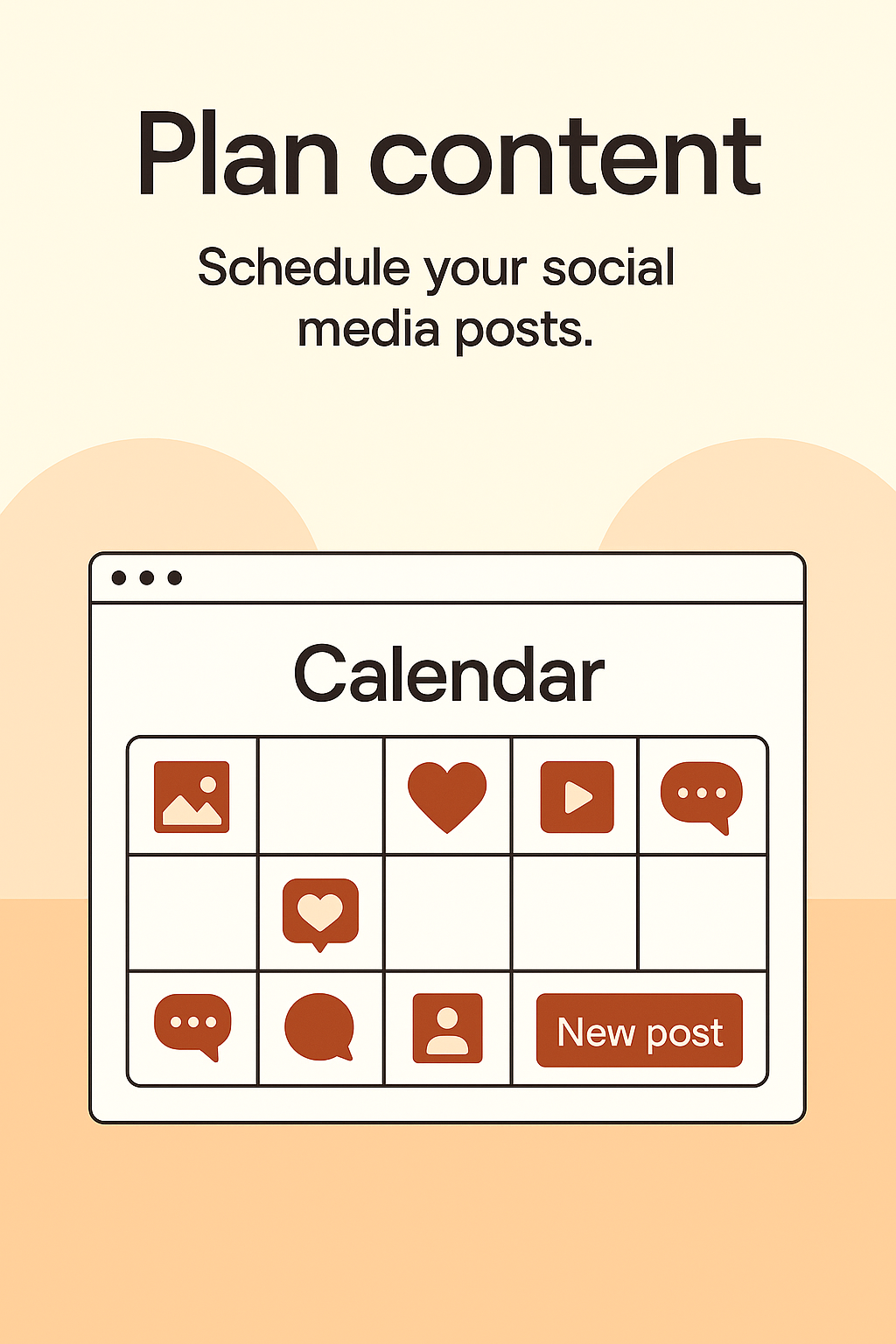 Plan content

Schedule your social media posts.

Calendar

New post